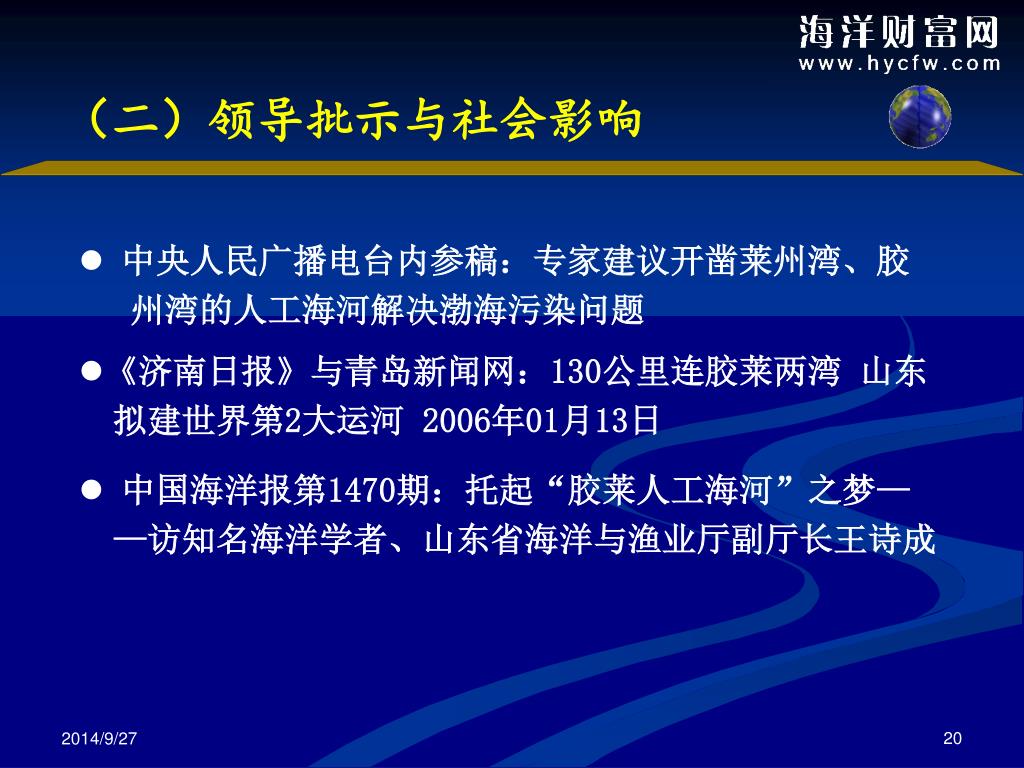 海洋财富网
www.hycfw.com

（二）领导批示与社会影响

● 中央人民广播电台内参稿：专家建议开凿莱州湾、胶州湾的人工海河解决渤海污染问题

●《济南日报》与青岛新闻网：130公里连胶莱两湾 山东拟建世界第2大运河 2006年01月13日

● 中国海洋报第1470期：托起“胶莱人工海河”之梦——访知名海洋学者、山东省海洋与渔业厅副厅长王诗成

2014/9/27

20